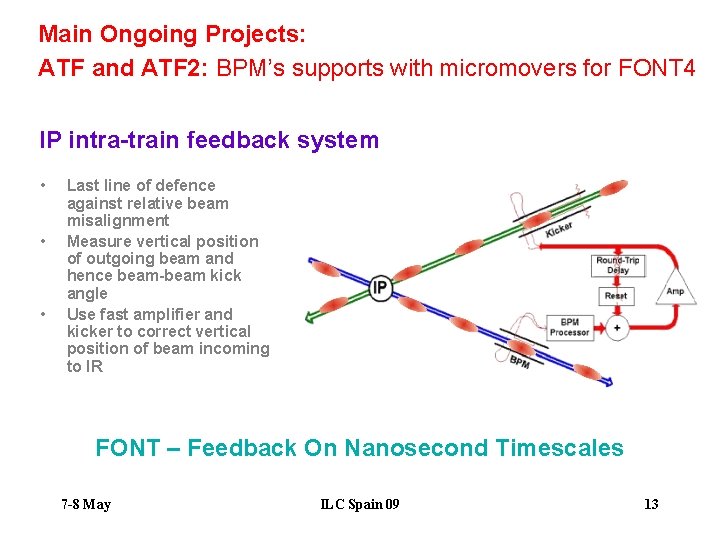 Main Ongoing Projects:
ATF and ATF2: BPM's supports with micromovers for FONT4

IP intra-train feedback system

• Last line of defence against relative beam misalignment
• Measure vertical position of outgoing beam and hence beam-beam kick angle
• Use fast amplifier and kicker to correct vertical position of beam incoming to IR

Kicker
Round-Trip Delay
Reset
Amp
IP
BPM Processor
+
BPM

FONT – Feedback On Nanosecond Timescales

7-8 May
ILC Spain 09
13